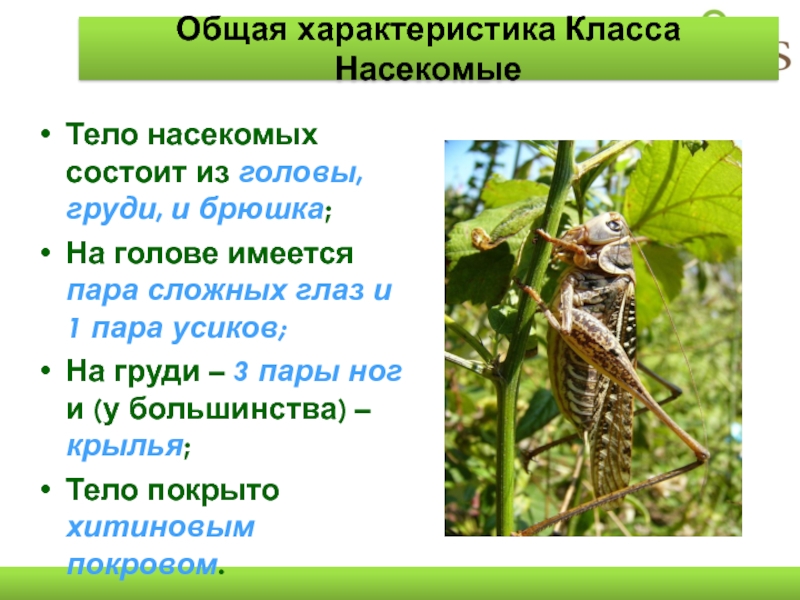 Общая характеристика Класса Насекомые

• Тело насекомых состоит из головы, груди, и брюшка;
• На голове имеется пара сложных глаз и 1 пара усиков;
• На груди – 3 пары ног и (у большинства) – крылья;
• Тело покрыто хитиновым покровом.